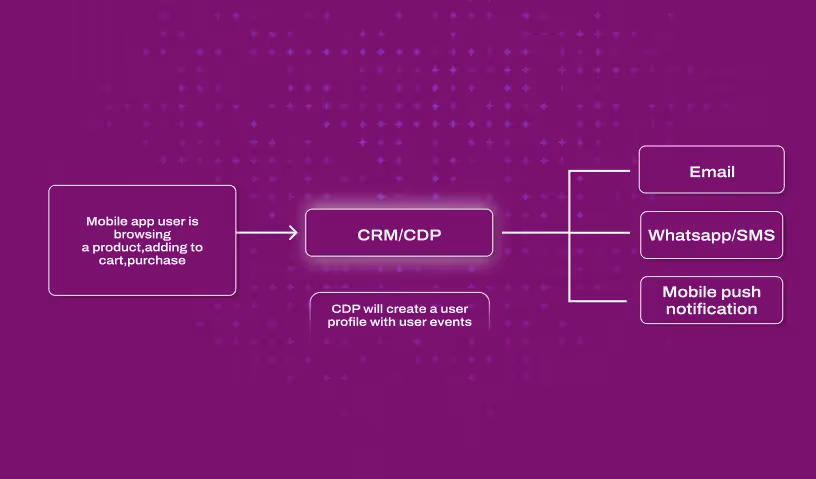 Mobile app user is browsing a product,adding to cart,purchase

CRM/CDP

CDP will create a user profile with user events

Email

Whatsapp/SMS

Mobile push notification